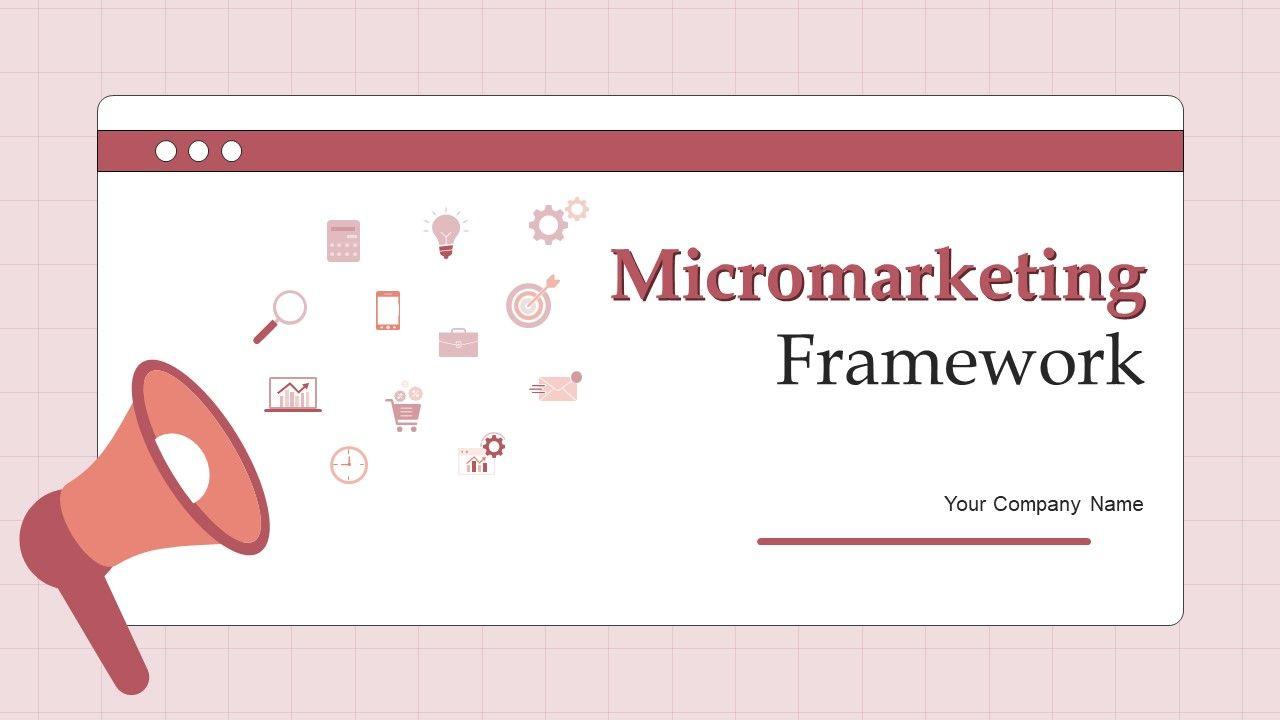 Micromarketing Framework

Your Company Name